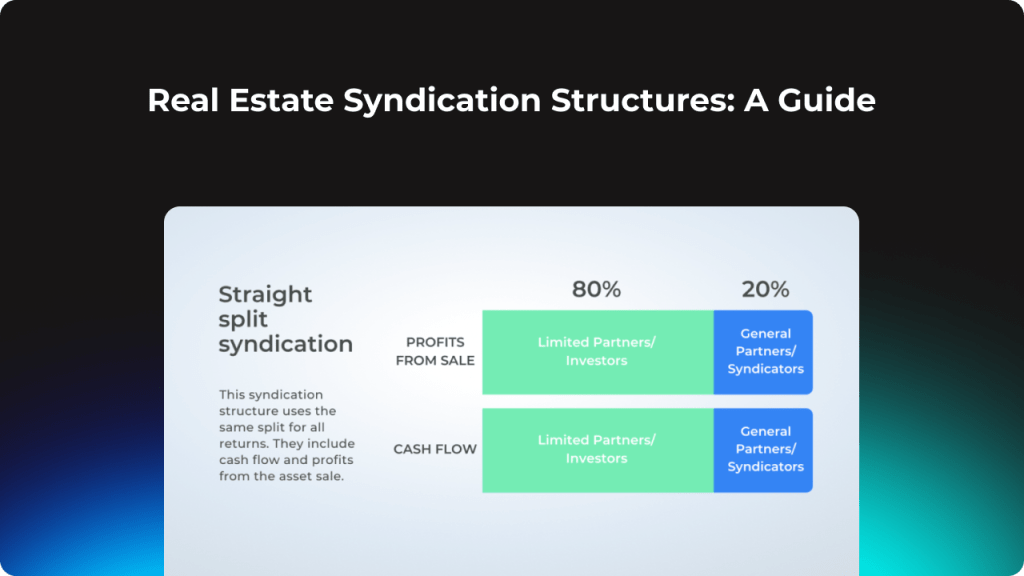 Real Estate Syndication Structures: A Guide

Straight split syndication

This syndication structure uses the same split for all returns. They include cash flow and profits from the asset sale.

80%

20%

PROFITS FROM SALE

Limited Partners/ Investors

General Partners/ Syndicators

CASH FLOW

Limited Partners/ Investors

General Partners/ Syndicators